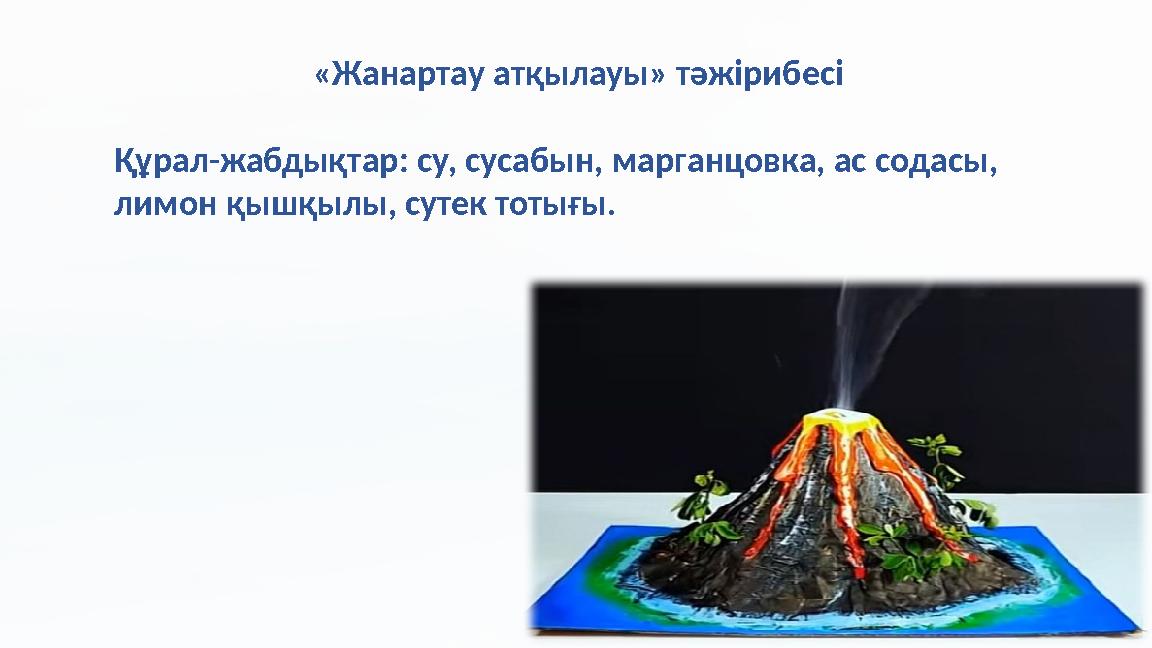 «Жанартау атқылауы» тәжірибесі

Құрал-жабдықтар: су, сусабын, марганцовка, ас содасы, лимон қышқылы, сутек тотығы.